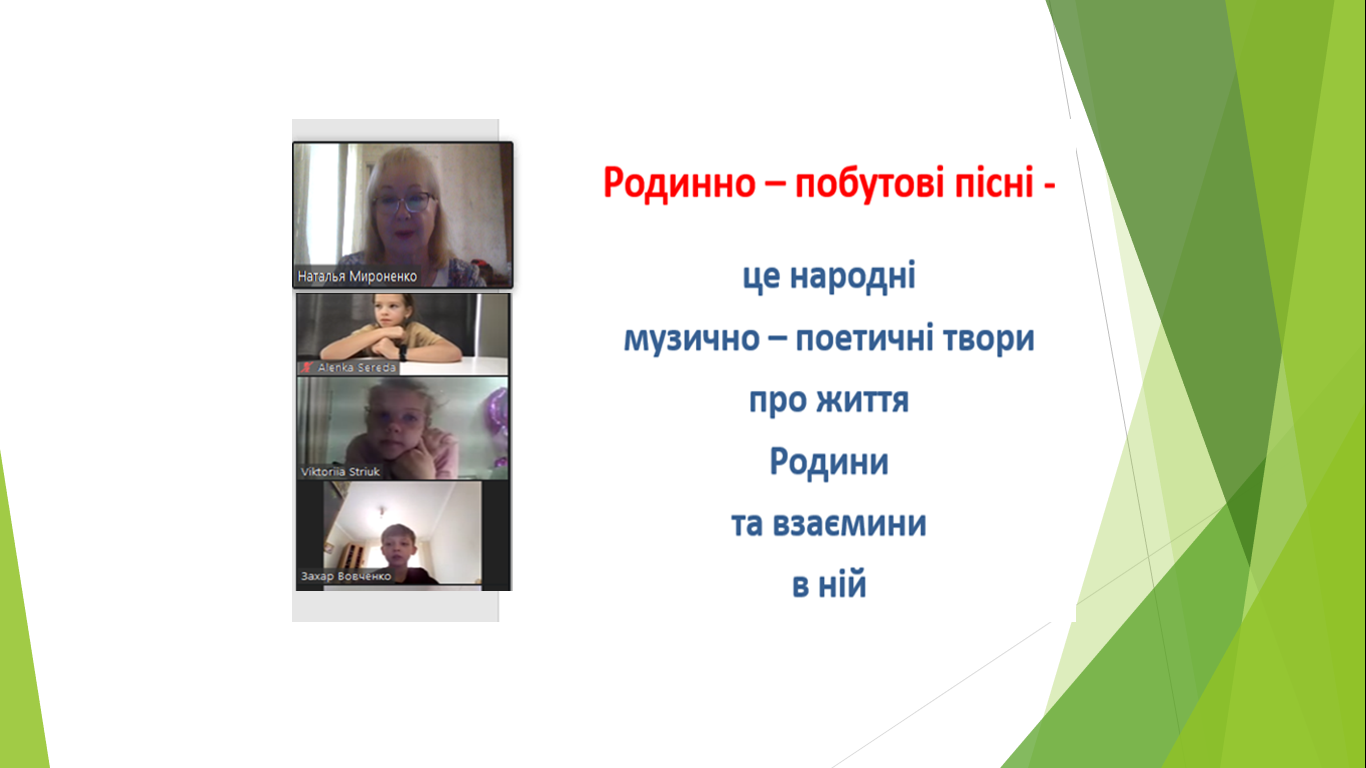 Наталья Мироненко

Alenka Sereda

Viktoriia Striuk

Захар Вовченко

Родинно – побутові пісні -

це народні
музично – поетичні твори
про життя
Родини
та взаємини
в ній